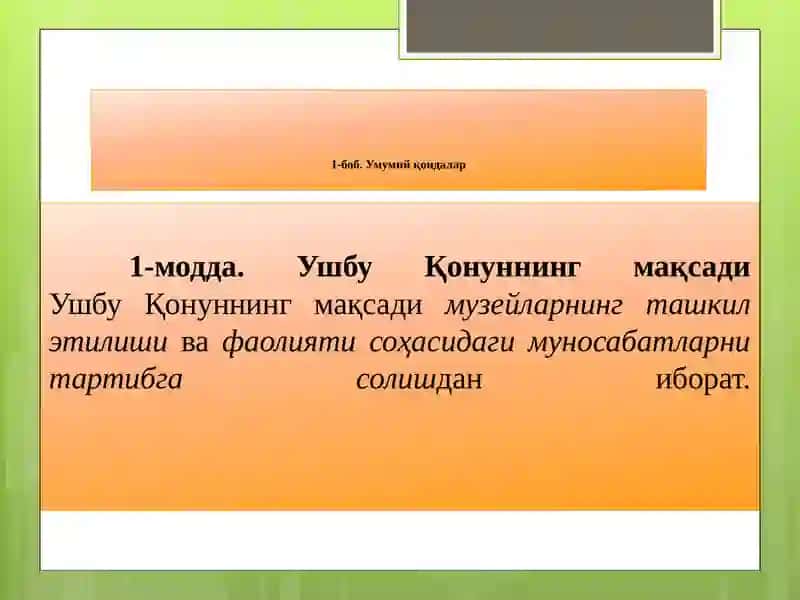 1-боб. Умумий қоидалар

1-модда. Ушбу Қонуннинг мақсади Ушбу Қонуннинг мақсади музейларнинг ташкил этилиши ва фаолияти соҳасидаги муносабатларни тартибга солишдан иборат.